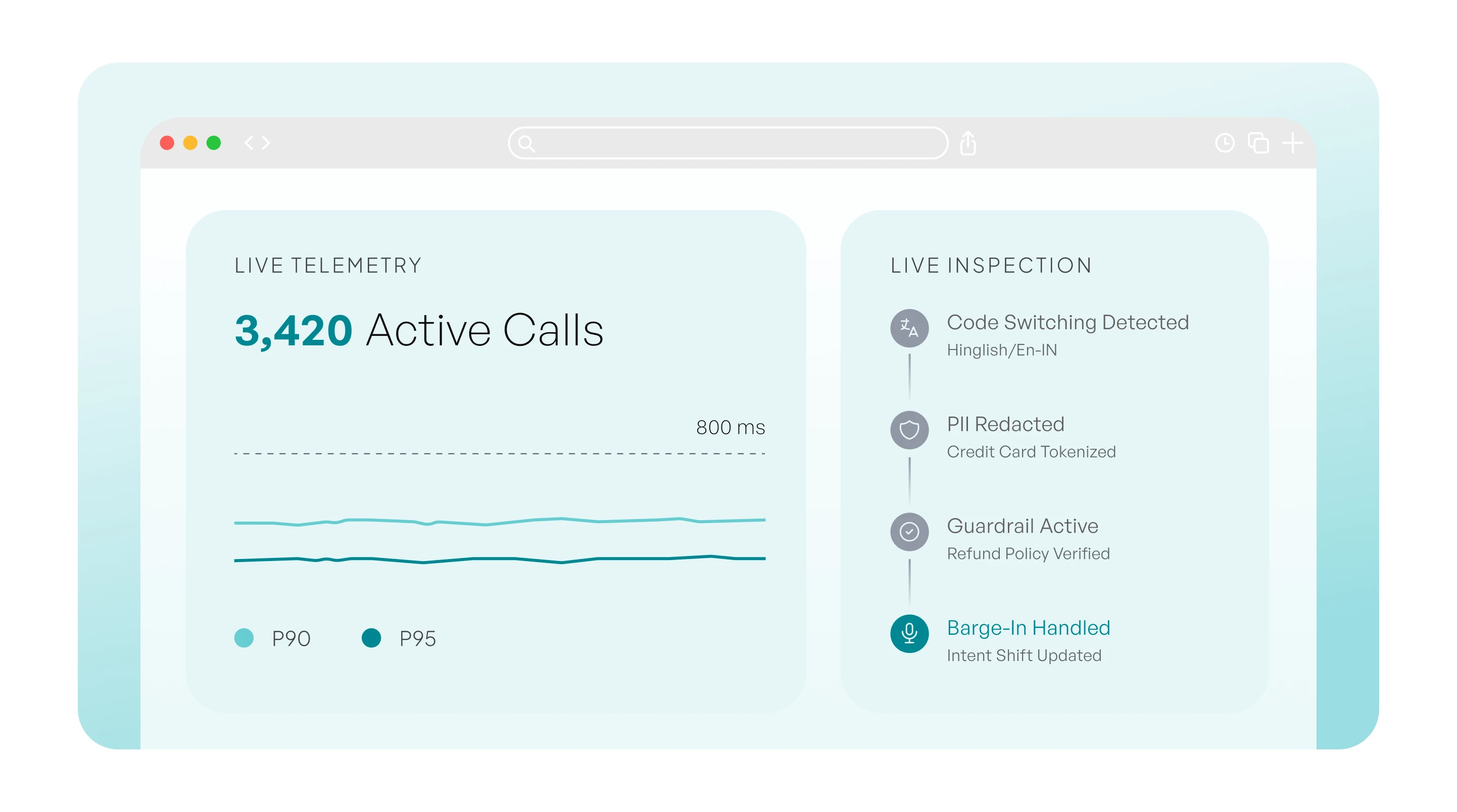 LIVE TELEMETRY

3,420 Active Calls

800 ms

P90 P95

LIVE INSPECTION

Code Switching Detected
Hinglish/En-IN

PII Redacted
Credit Card Tokenized

Guardrail Active
Refund Policy Verified

Barge-In Handled
Intent Shift Updated